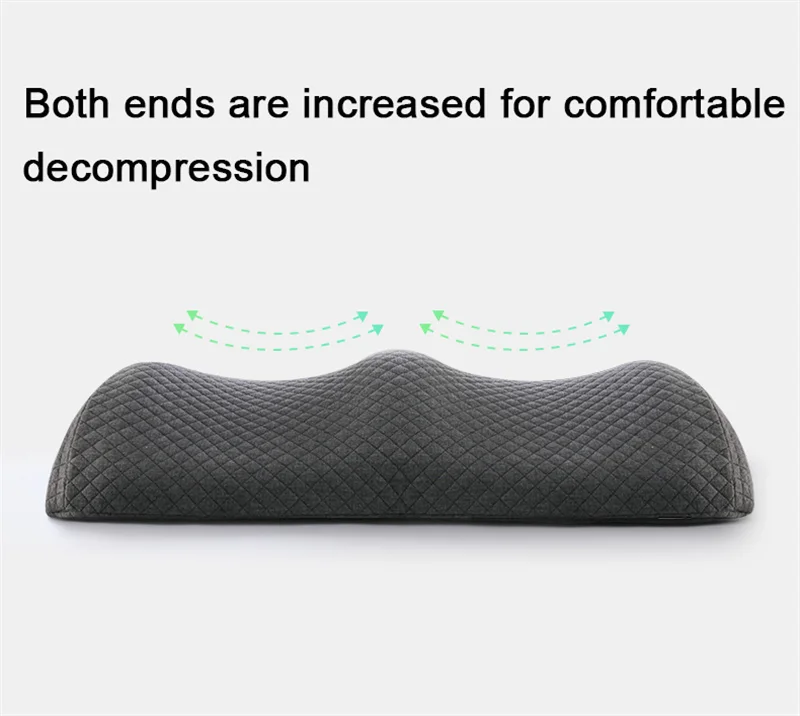 Both ends are increased for comfortable decompression